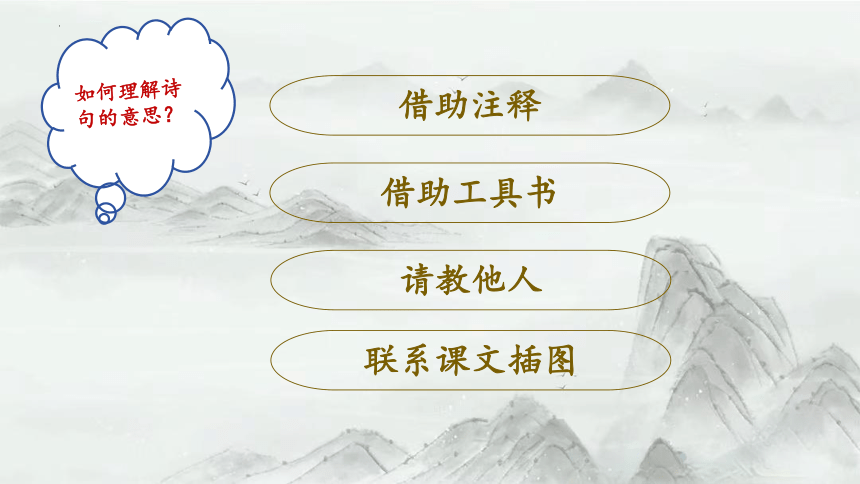 如何理解诗句的意思?

借助注释

借助工具书

请教他人

联系课文插图